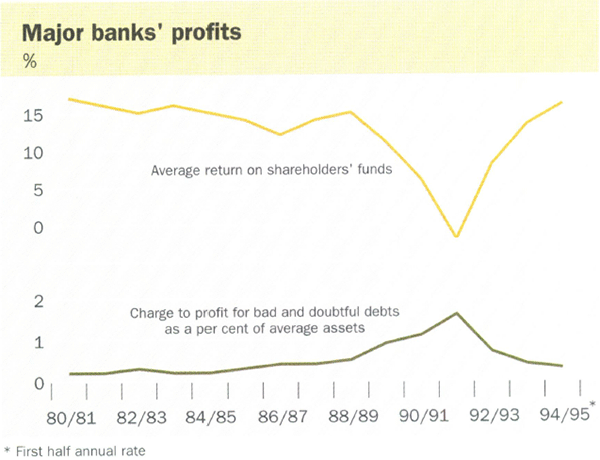 Major banks' profits

%

15

10

5

0

Average return on shareholders' funds

2

1

0

Charge to profit for bad and doubtful debts as a per cent of average assets

80/81 82/83 84/85 86/87 88/89 90/91 92/93 94/95*

* First half annual rate